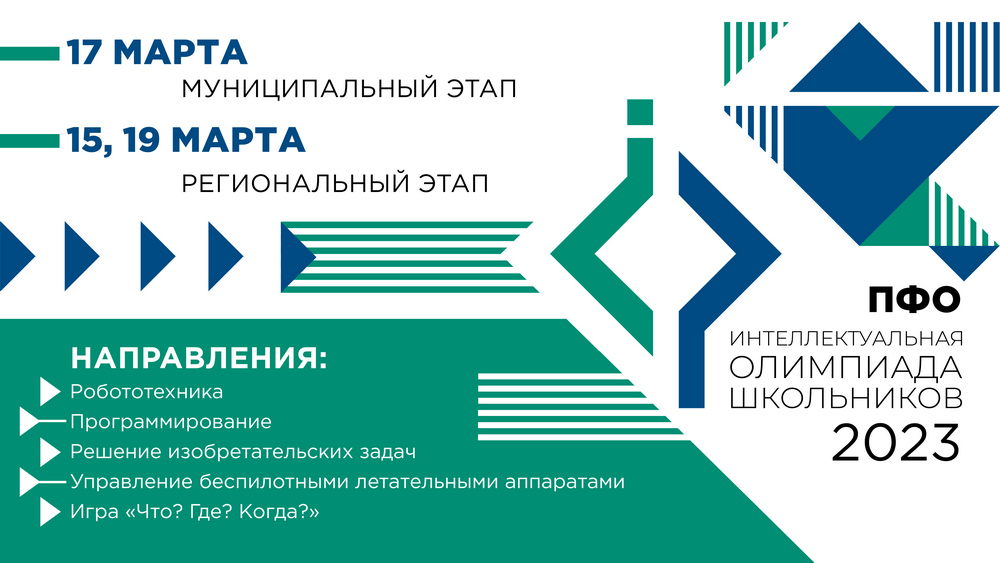 17 МАРТА
МУНИЦИПАЛЬНЫЙ ЭТАП

15, 19 МАРТА
РЕГИОНАЛЬНЫЙ ЭТАП

НАПРАВЛЕНИЯ:
Робототехника
Программирование
Решение изобретательских задач
Управление беспилотными летательными аппаратами
Игра «Что? Где? Когда?»

ПФО
ИНТЕЛЛЕКТУАЛЬНАЯ
ОЛИМПИАДА
ШКОЛЬНИКОВ
2023